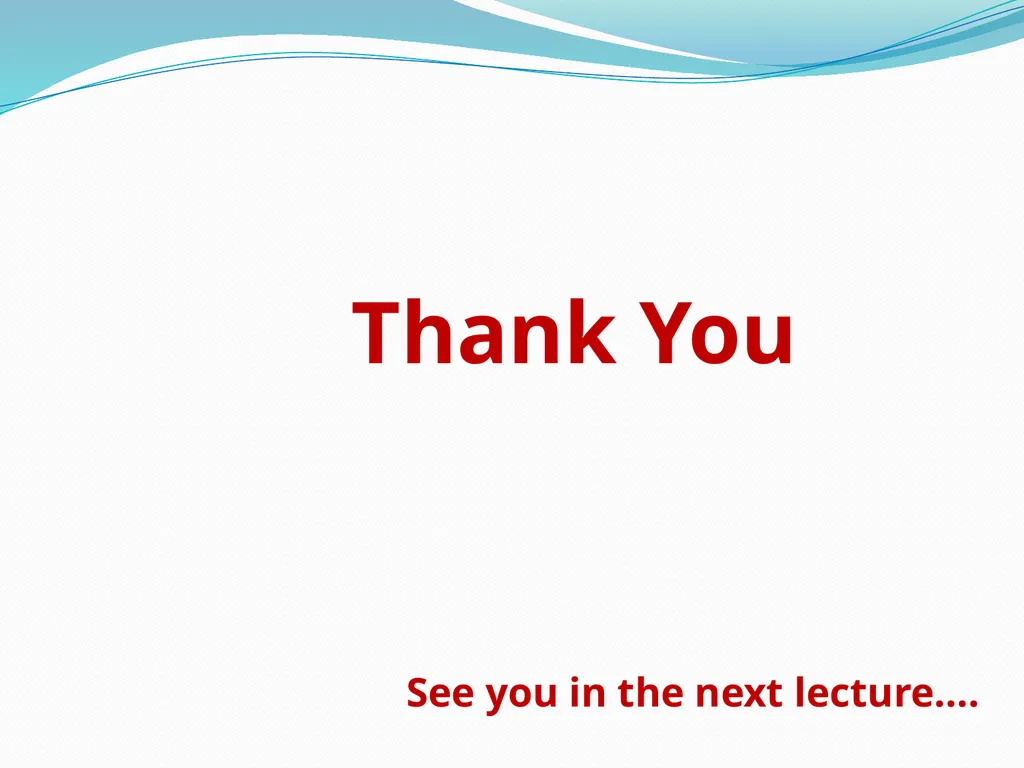 Thank You

See you in the next lecture….